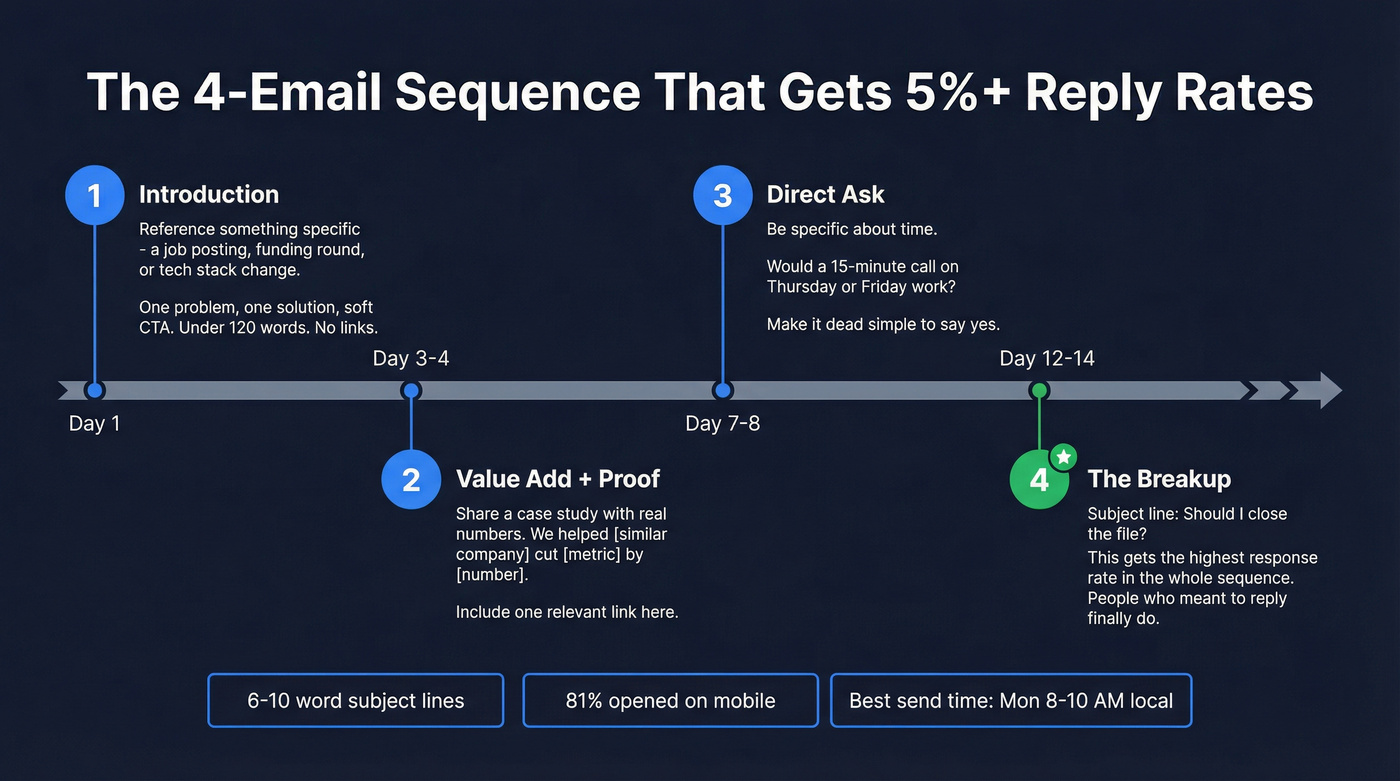 The 4-Email Sequence That Gets 5%+ Reply Rates

1 Introduction
Reference something specific - a job posting, funding round, or tech stack change.

One problem, one solution, soft CTA. Under 120 words. No links.

Day 1

Day 3-4

2 Value Add + Proof
Share a case study with real numbers. We helped [similar company] cut [metric] by [number].

Include one relevant link here.

3 Direct Ask
Be specific about time.

Would a 15-minute call on Thursday or Friday work?

Make it dead simple to say yes.

Day 7-8

Day 12-14

4 The Breakup
Subject line: Should I close the file?
This gets the highest response rate in the whole sequence. People who meant to reply finally do.

6-10 word subject lines

81% opened on mobile

Best send time: Mon 8-10 AM local